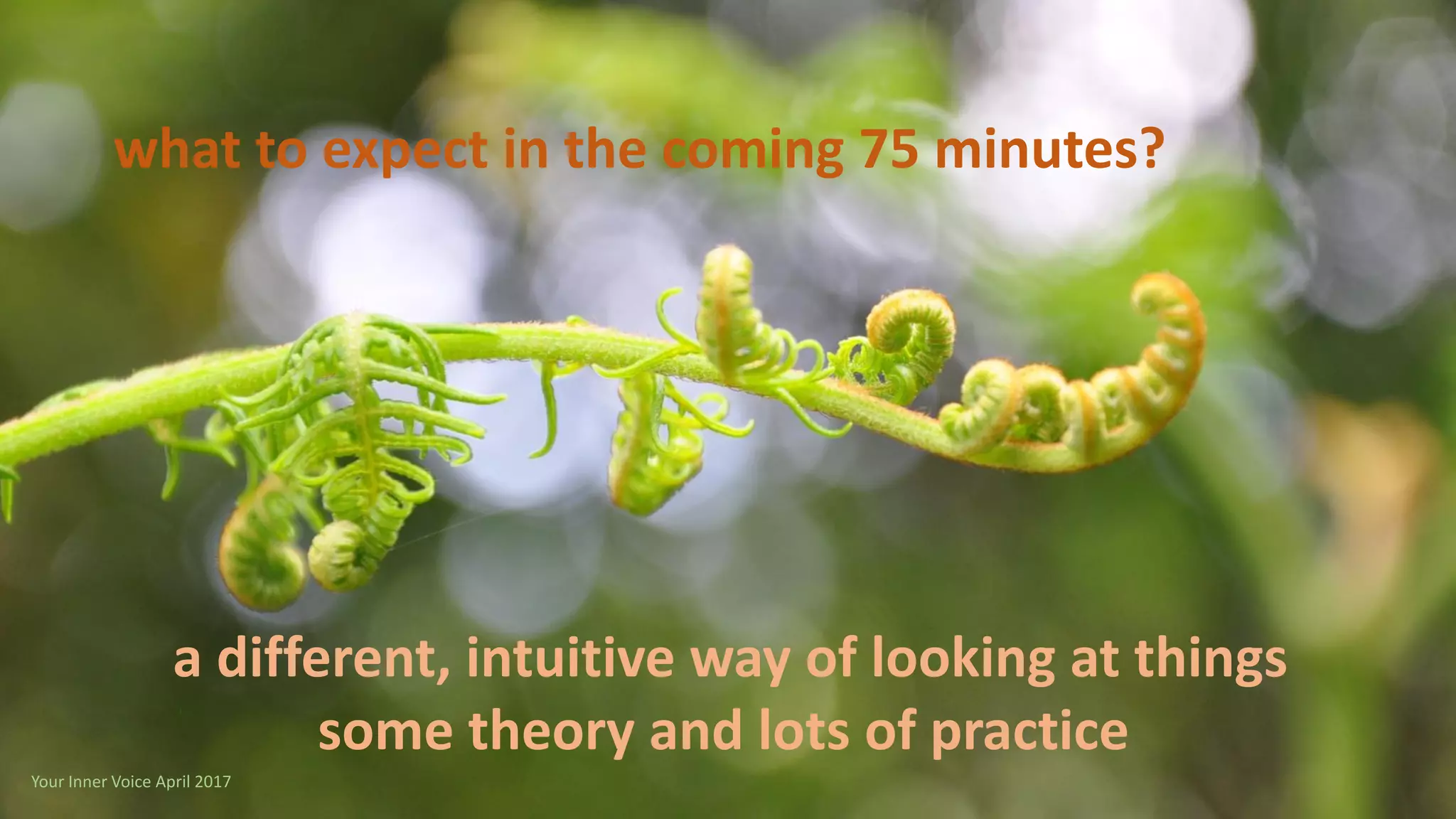 what to expect in the coming 75 minutes?

a different, intuitive way of looking at things
some theory and lots of practice

Your Inner Voice April 2017